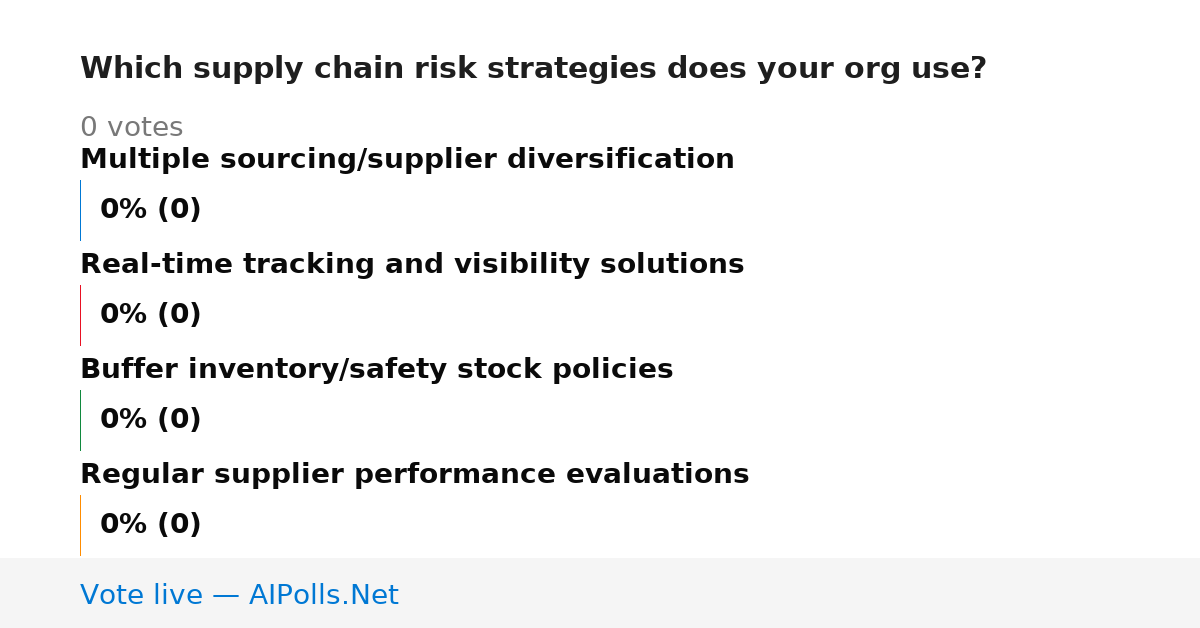 Which supply chain risk strategies does your org use?

0 votes

Multiple sourcing/supplier diversification

0% (0)

Real-time tracking and visibility solutions

0% (0)

Buffer inventory/safety stock policies

0% (0)

Regular supplier performance evaluations

0% (0)

Vote live — AIPolls.Net